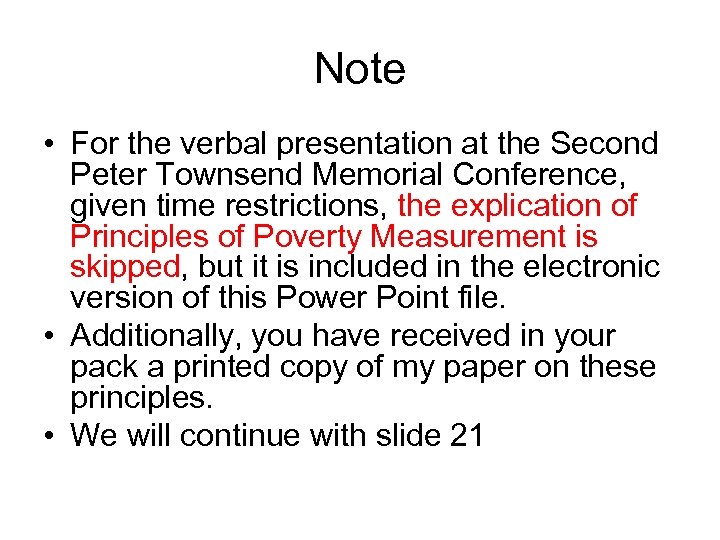 Note

• For the verbal presentation at the Second Peter Townsend Memorial Conference, given time restrictions, the explication of Principles of Poverty Measurement is skipped, but it is included in the electronic version of this Power Point file.
• Additionally, you have received in your pack a printed copy of my paper on these principles.
• We will continue with slide 21